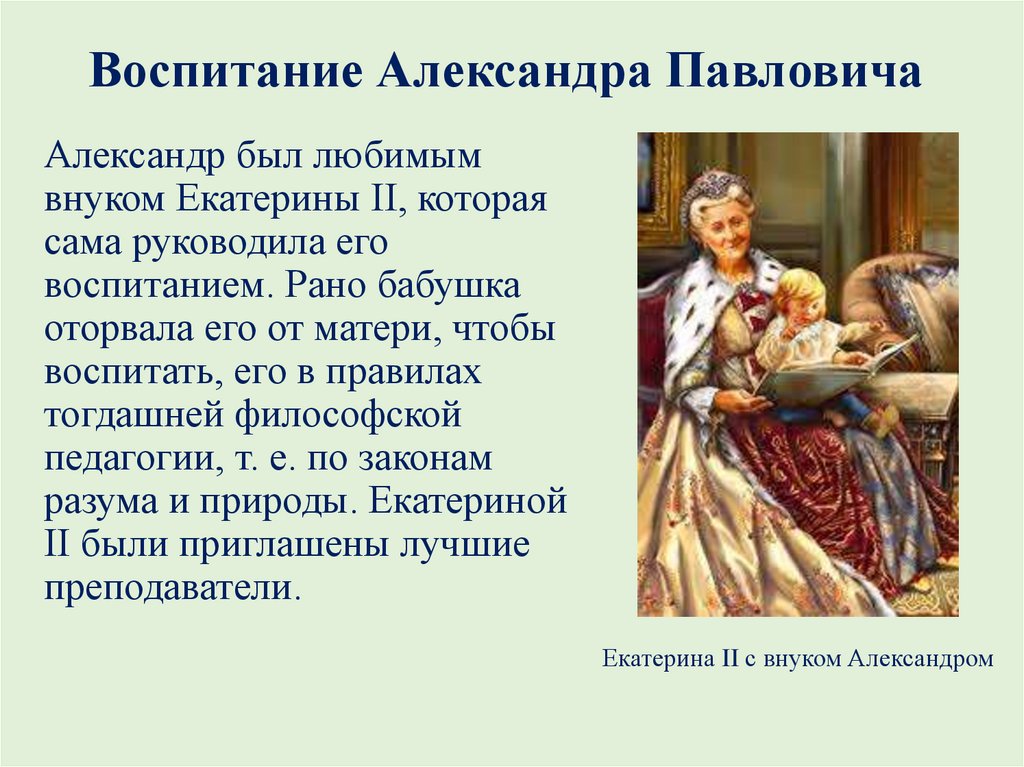 Воспитание Александра Павловича

Александр был любимым внуком Екатерины II, которая сама руководила его воспитанием. Рано бабушка оторвала его от матери, чтобы воспитать, его в правилах тогдашней философской педагогии, т. е. по законам разума и природы. Екатериной II были приглашены лучшие преподаватели.

Екатерина II с внуком Александром